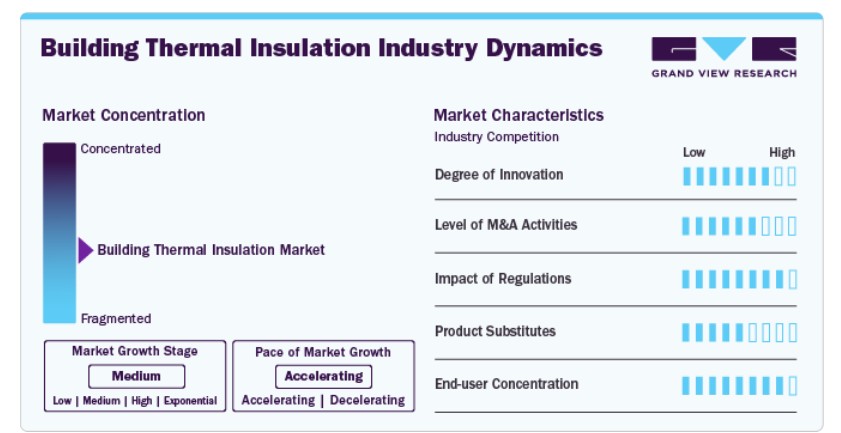 Building Thermal Insulation Industry Dynamics

GRAND VIEW RESEARCH

Market Concentration

Concentrated

Building Thermal Insulation Market

Fragmented

Market Growth Stage
Medium
Low | Medium | High | Exponential

Pace of Market Growth
Accelerating
Accelerating | Decelerating

Market Characteristics
Industry Competition

Low High

Degree of Innovation

Level of M&A Activities

Impact of Regulations

Product Substitutes

End-user Concentration